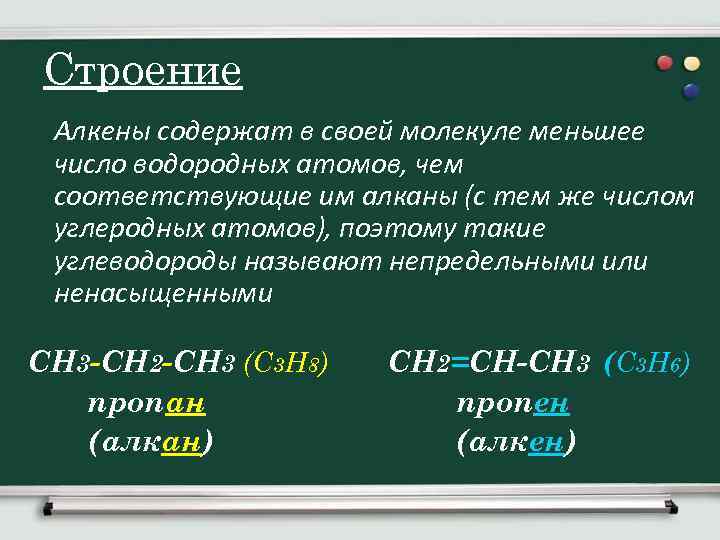 Строение

Алкены содержат в своей молекуле меньшее число водородных атомов, чем соответствующие им алканы (с тем же числом углеродных атомов), поэтому такие углеводороды называют непредельными или ненасыщенными

$CH_3-CH_2-CH_3$ ($C_3H_8$)
пропан
(алкан)

$CH_2=CH-CH_3$ ($C_3H_6$)
пропен
(алкен)